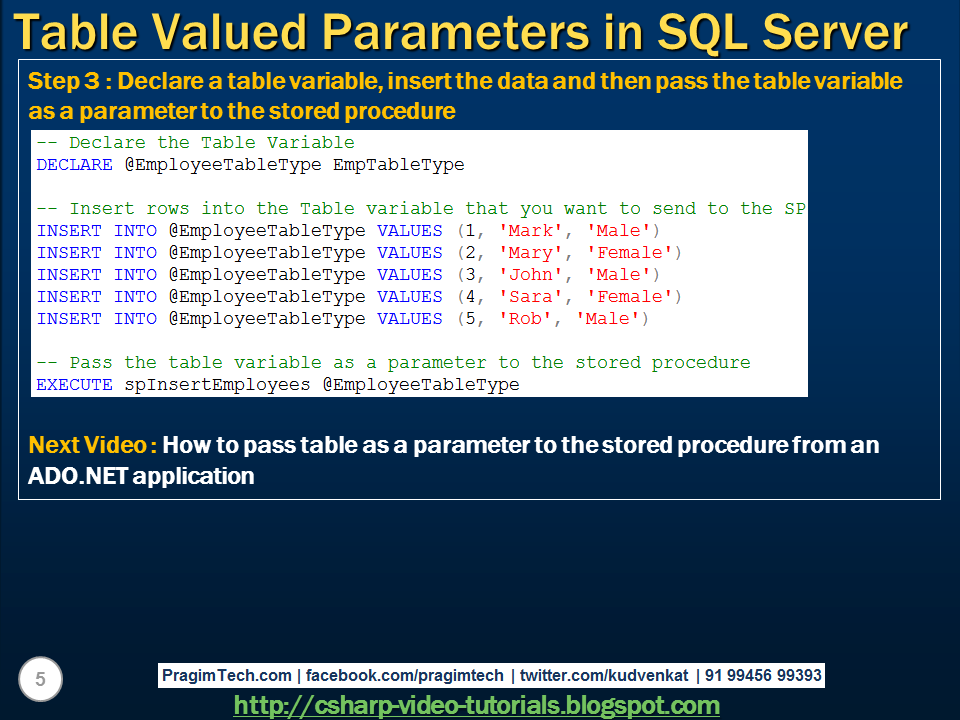 Table Valued Parameters in SQL Server

Step 3 : Declare a table variable, insert the data and then pass the table variable as a parameter to the stored procedure

-- Declare the Table Variable
DECLARE @EmployeeTableType EmpTableType

-- Insert rows into the Table variable that you want to send to the SP
INSERT INTO @EmployeeTableType VALUES (1, 'Mark', 'Male')
INSERT INTO @EmployeeTableType VALUES (2, 'Mary', 'Female')
INSERT INTO @EmployeeTableType VALUES (3, 'John', 'Male')
INSERT INTO @EmployeeTableType VALUES (4, 'Sara', 'Female')
INSERT INTO @EmployeeTableType VALUES (5, 'Rob', 'Male')

-- Pass the table variable as a parameter to the stored procedure
EXECUTE spInsertEmployees @EmployeeTableType

Next Video : How to pass table as a parameter to the stored procedure from an ADO.NET application

5

PragimTech.com | facebook.com/pragimtech | twitter.com/kudvenkat | 91 99456 99393

http://csharp-video-tutorials.blogspot.com